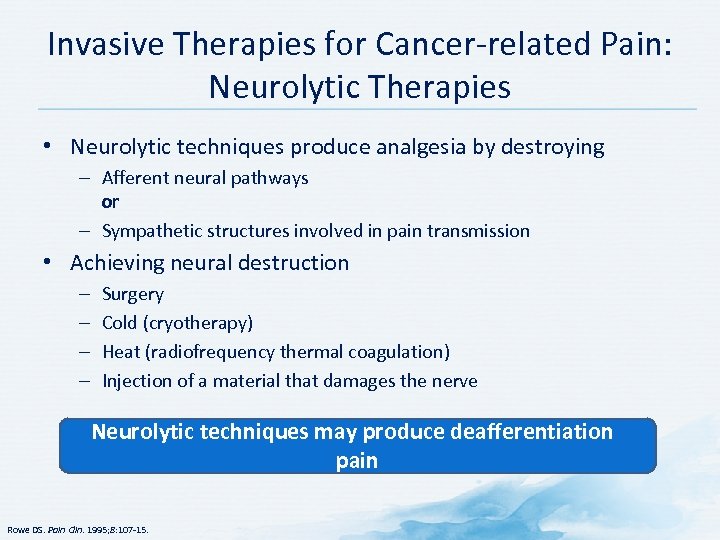 Invasive Therapies for Cancer-related Pain: Neurolytic Therapies

• Neurolytic techniques produce analgesia by destroying
– Afferent neural pathways
or
– Sympathetic structures involved in pain transmission

• Achieving neural destruction
– Surgery
– Cold (cryotherapy)
– Heat (radiofrequency thermal coagulation)
– Injection of a material that damages the nerve

Neurolytic techniques may produce deafferentiation pain

Rowe DS. Pain Clin. 1995;8:107-15.